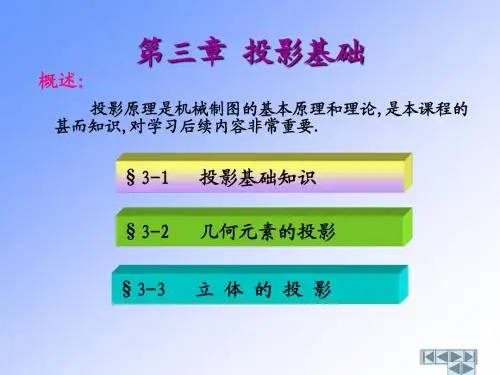 第三章 投影基础

概述:

投影原理是机械制图的基本原理和理论,是本课程的甚而知识,对学习后续内容非常重要.

§3-1 投影基础知识

§3-2 几何元素的投影

§3-3 立 体 的 投 影